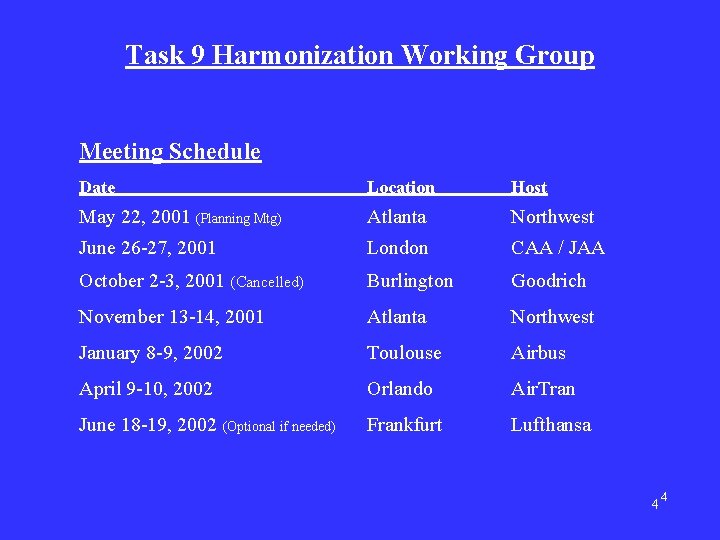 Task 9 Harmonization Working Group

Meeting Schedule

| Date | Location | Host |
|---|---|---|
| May 22, 2001 (Planning Mtg) | Atlanta | Northwest |
| June 26-27, 2001 | London | CAA / JAA |
| October 2-3, 2001 (Cancelled) | Burlington | Goodrich |
| November 13-14, 2001 | Atlanta | Northwest |
| January 8-9, 2002 | Toulouse | Airbus |
| April 9-10, 2002 | Orlando | AirTran |
| June 18-19, 2002 (Optional if needed) | Frankfurt | Lufthansa |

4 4